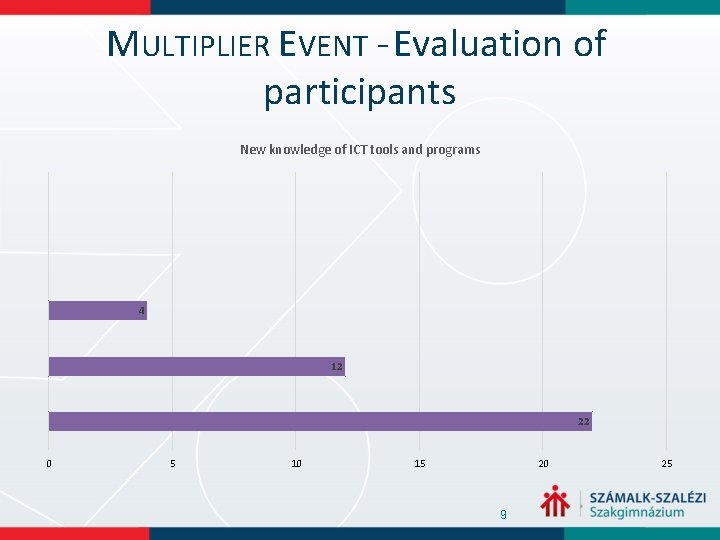 MULTIPLIER EVENT - Evaluation of participants

New knowledge of ICT tools and programs

4

12

22

0 5 10 15 20 25

9

SZÁMALK-SZALÉZI
Szakgimnázium